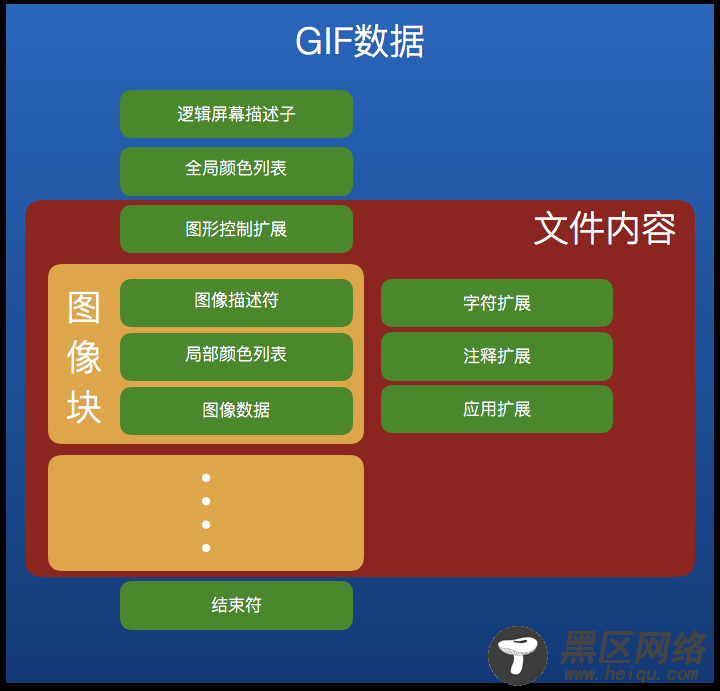 GIF数据

逻辑屏幕描述子

全局颜色列表

文件内容

图形控制扩展

图像块

图像描述符

局部颜色列表

图像数据

字符扩展

注释扩展

应用扩展

结束符

黑区网络
www.heiqu.com